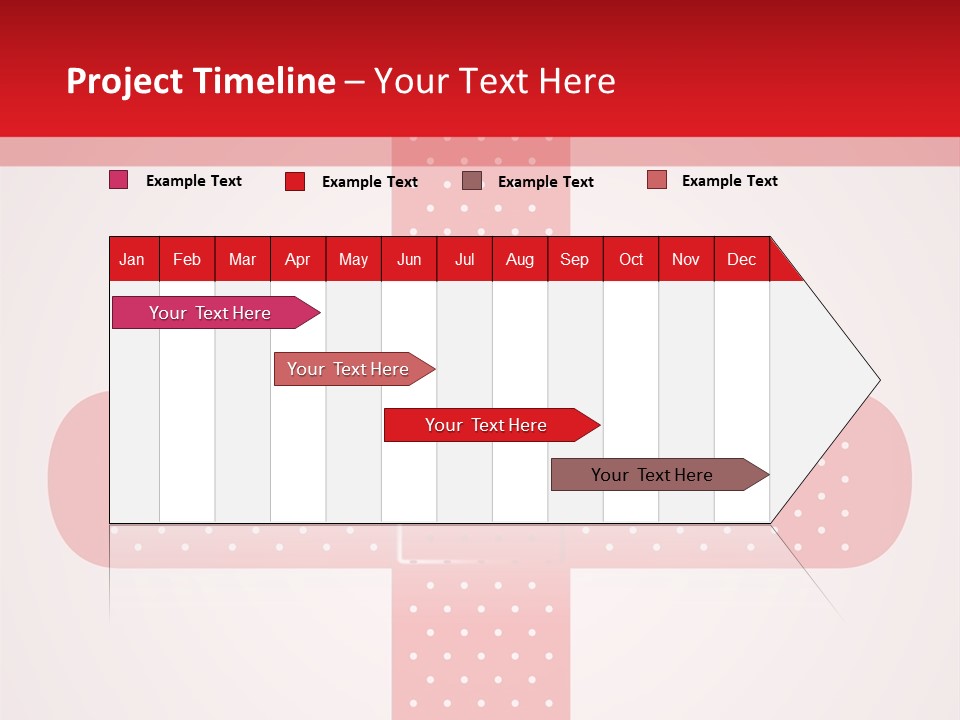 Project Timeline – Your Text Here

Example Text Example Text Example Text Example Text

| Jan | Feb | Mar | Apr | May | Jun | Jul | Aug | Sep | Oct | Nov | Dec |
|---|---|---|---|---|---|---|---|---|---|---|---|

Your Text Here

Your Text Here

Your Text Here

Your Text Here